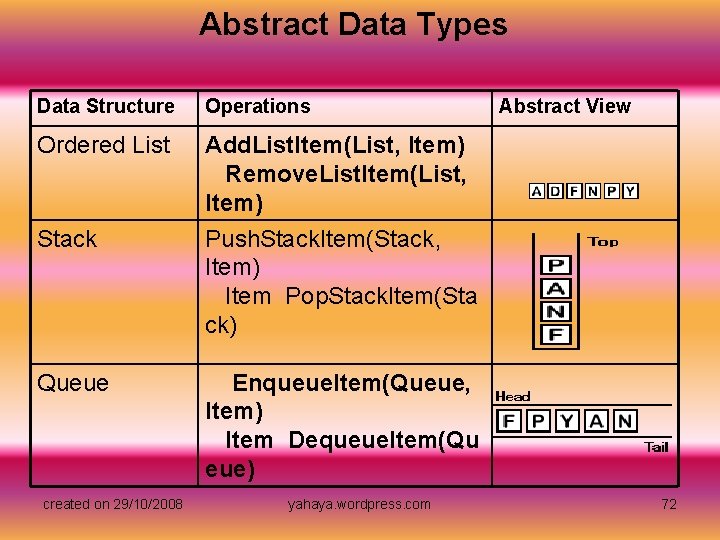 Abstract Data Types

| Data Structure | Operations | Abstract View |
|---|---|---|
| Ordered List | AddListItem(List, Item) RemoveListItem(List, Item) | A D F N P Y |
| Stack | PushStackItem(Stack, Item) Item PopStackItem(Stack) | Top P A N F |
| Queue | EnqueueItem(Queue, Item) Item DequeueItem(Queue) | Head F P Y A N Tail |

created on 29/10/2008 yahaya.wordpress.com 72